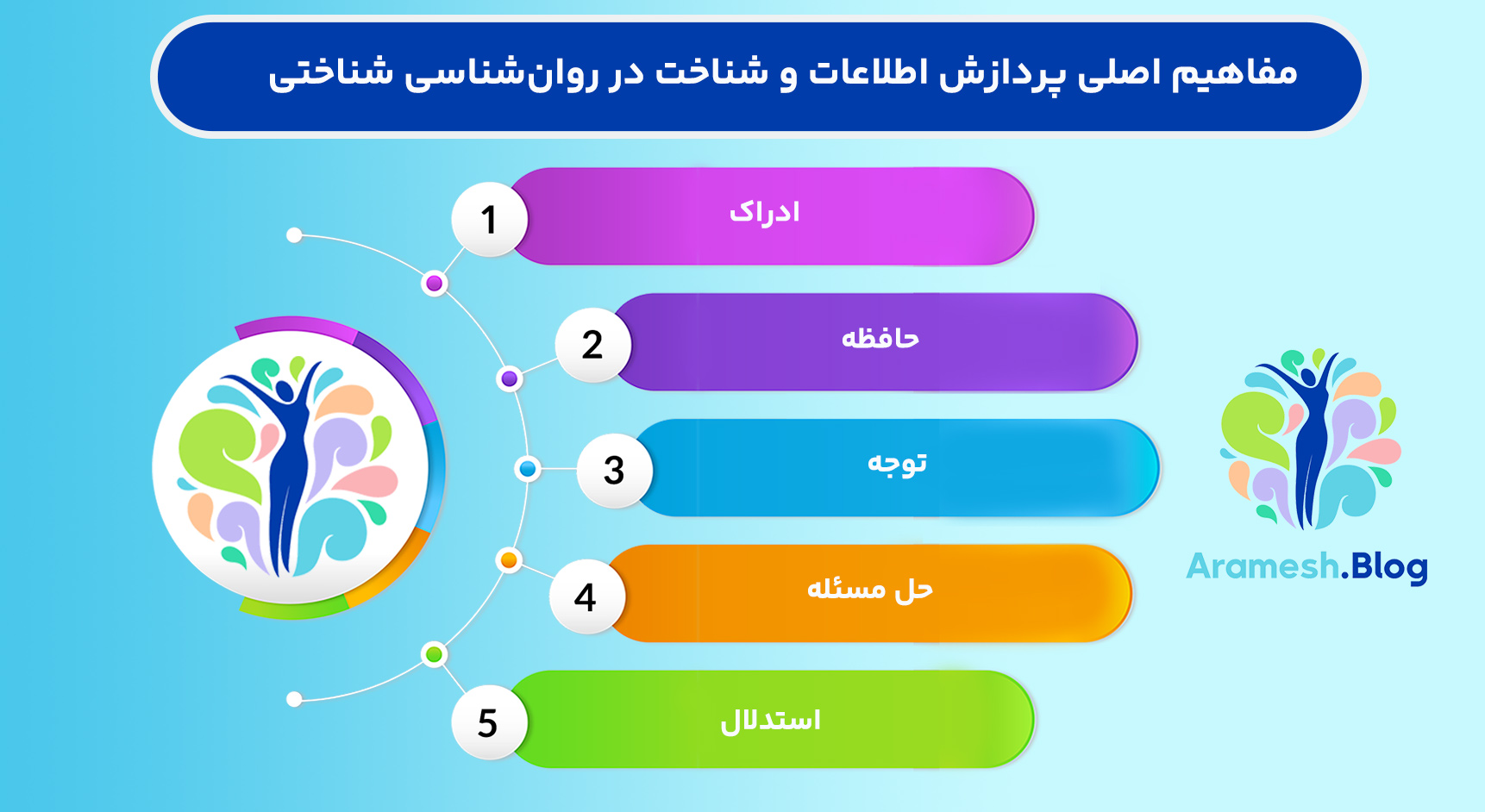 مفاهیم اصلی پردازش اطلاعات و شناخت در روان‌شناسی شناختی

1 ادراک

2 حافظه

3 توجه

4 حل مسئله

5 استدلال

Aramesh.Blog